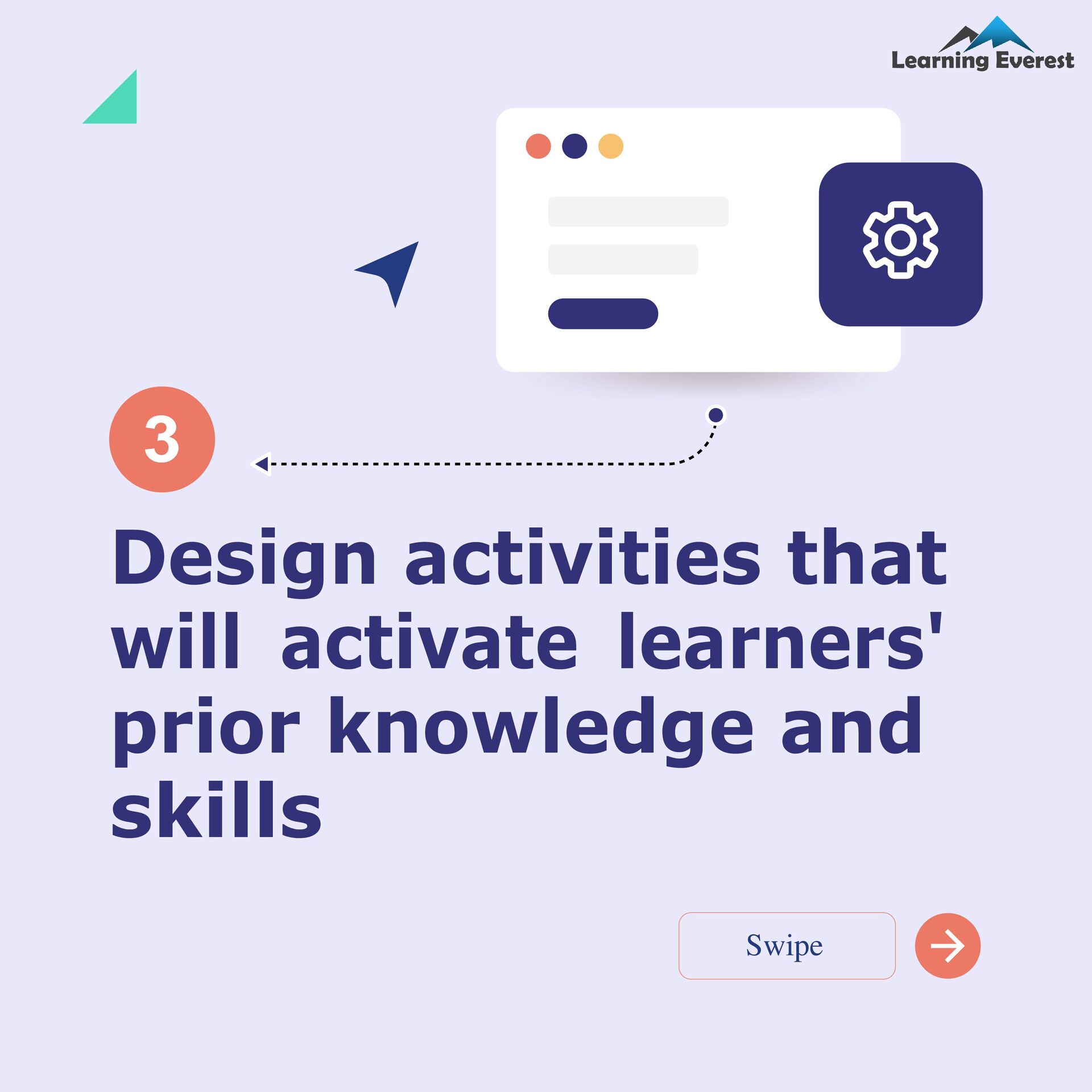 Learning Everest

3

Design activities that will activate learners' prior knowledge and skills

Swipe